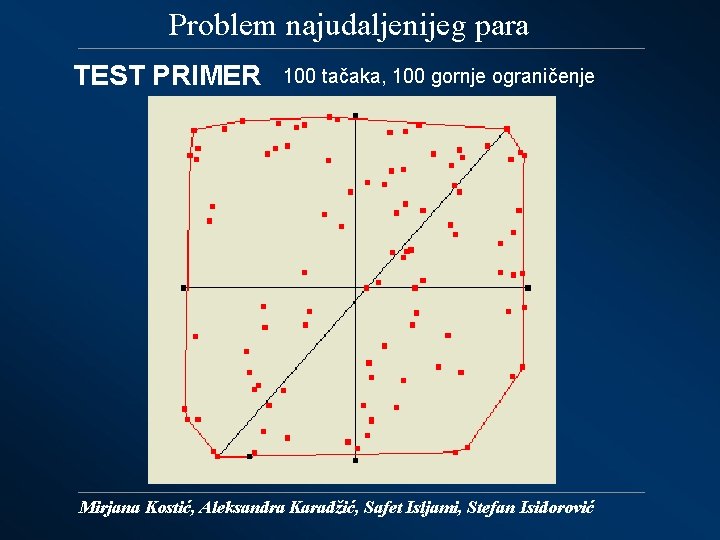 Problem najudaljenijeg para

TEST PRIMER 100 tačaka, 100 gornje ograničenje

Mirjana Kostić, Aleksandra Karadžić, Safet Isljami, Stefan Isidorović